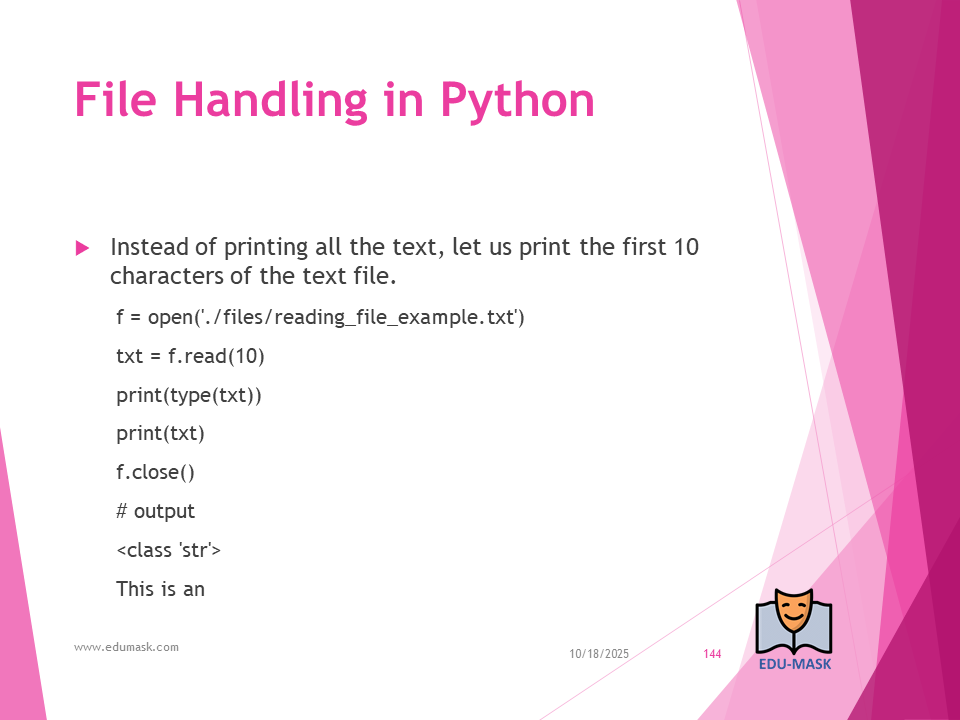 File Handling in Python

Instead of printing all the text, let us print the first 10 characters of the text file.

f = open('./files/reading_file_example.txt')

txt = f.read(10)

print(type(txt))

print(txt)

f.close()

# output

<class 'str'>

This is an

www.edumask.com

10/18/2025

144

EDU-MASK